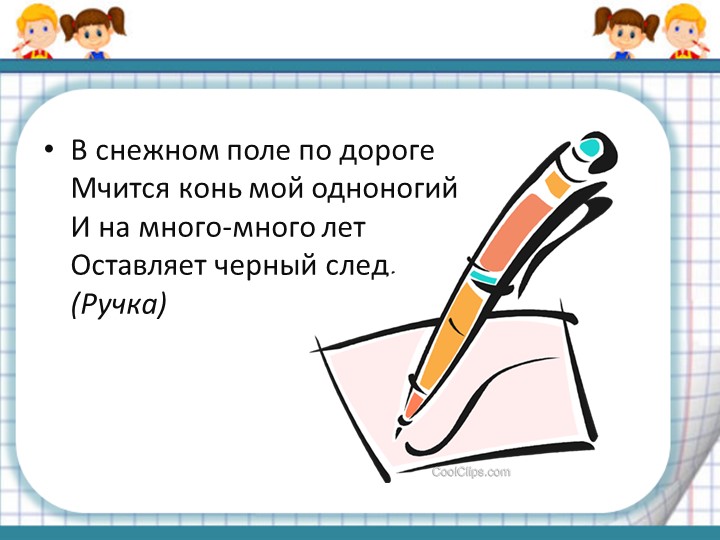 • В снежном поле по дороге
Мчится конь мой одноногий
И на много-много лет
Оставляет черный след.
(Ручка)

CoolClips.com